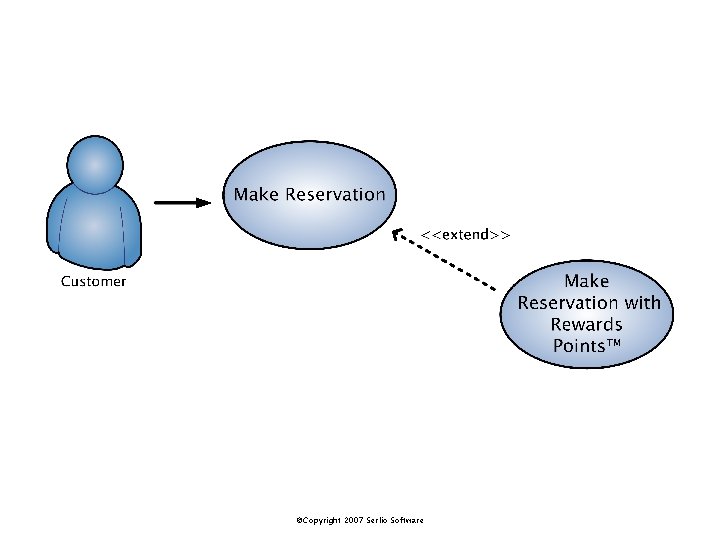 Customer

Make Reservation

<<extend>>

Make Reservation with Rewards Points™

©Copyright 2007 Serlio Software